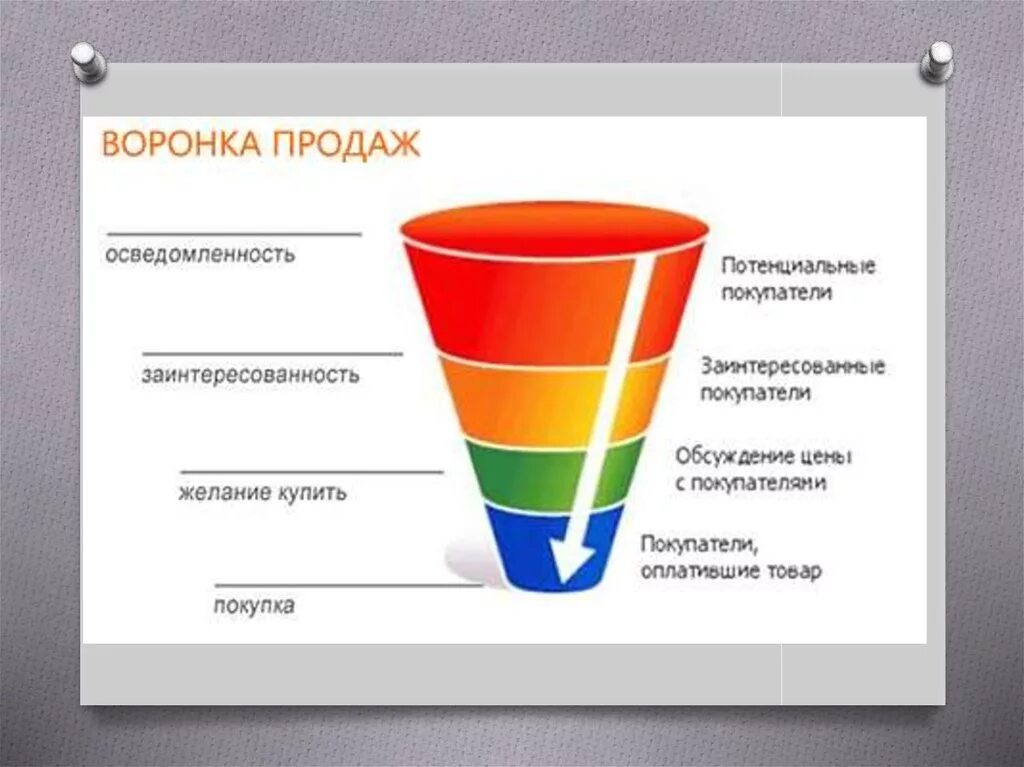 ВОРОНКА ПРОДАЖ

осведомленность

заинтересованность

желание купить

покупка

Потенциальные покупатели

Заинтересованные покупатели

Обсуждение цены с покупателями

Покупатели, оплатившие товар